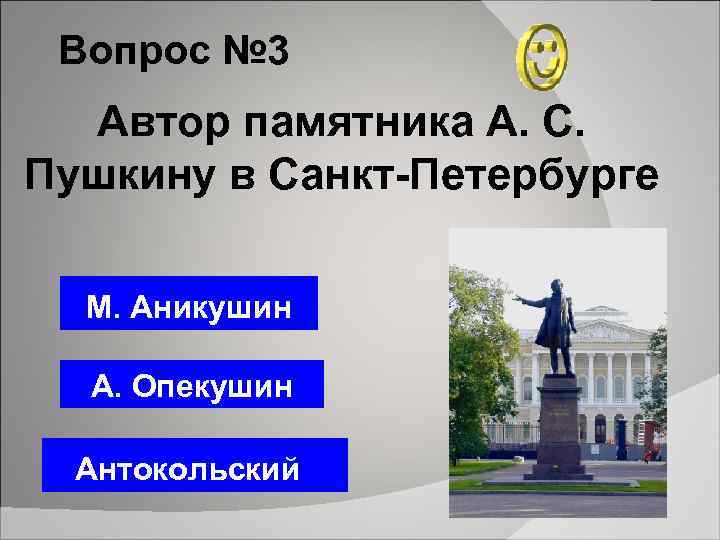 Вопрос №3

Автор памятника А. С. Пушкину в Санкт-Петербурге

М. Аникушин

А. Опекушин

Антокольский